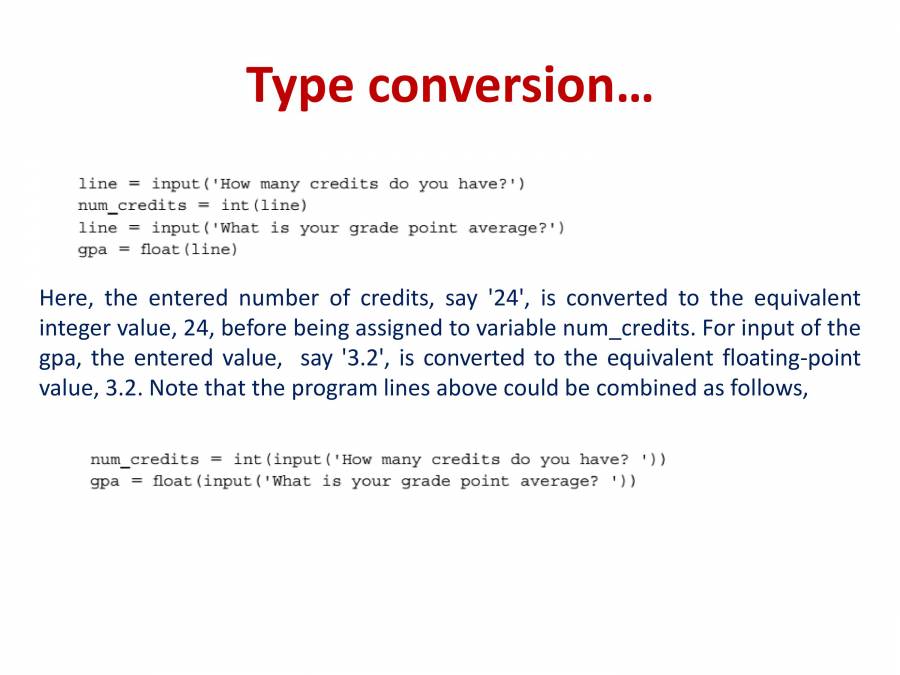 Type conversion…

line = input('How many credits do you have?')
num_credits = int(line)
line = input('What is your grade point average?')
gpa = float(line)

Here, the entered number of credits, say '24', is converted to the equivalent integer value, 24, before being assigned to variable num_credits. For input of the gpa, the entered value, say '3.2', is converted to the equivalent floating-point value, 3.2. Note that the program lines above could be combined as follows,

num_credits = int(input('How many credits do you have? '))
gpa = float(input('What is your grade point average? '))